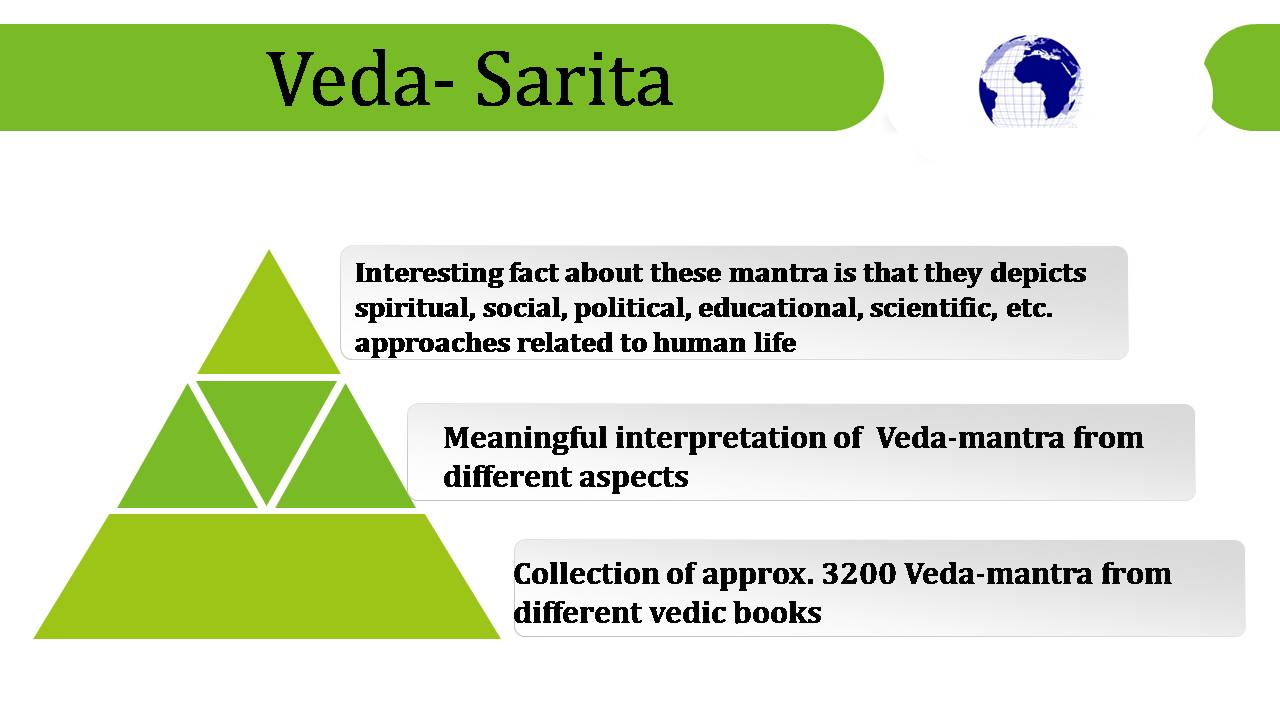 Veda- Sarita

Interesting fact about these mantra is that they depicts spiritual, social, political, educational, scientific, etc. approaches related to human life

Meaningful interpretation of Veda-mantra from different aspects

Collection of approx. 3200 Veda-mantra from different vedic books